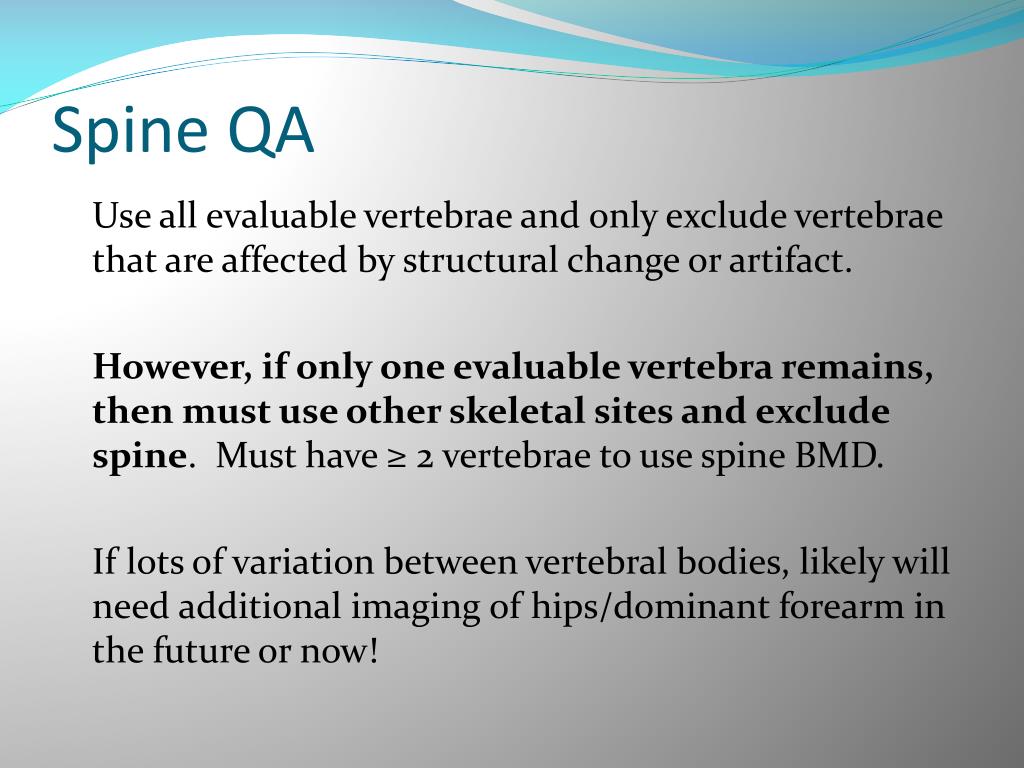 Spine QA

Use all evaluable vertebrae and only exclude vertebrae that are affected by structural change or artifact.

However, if only one evaluable vertebra remains, then must use other skeletal sites and exclude spine. Must have ≥ 2 vertebrae to use spine BMD.

If lots of variation between vertebral bodies, likely will need additional imaging of hips/dominant forearm in the future or now!